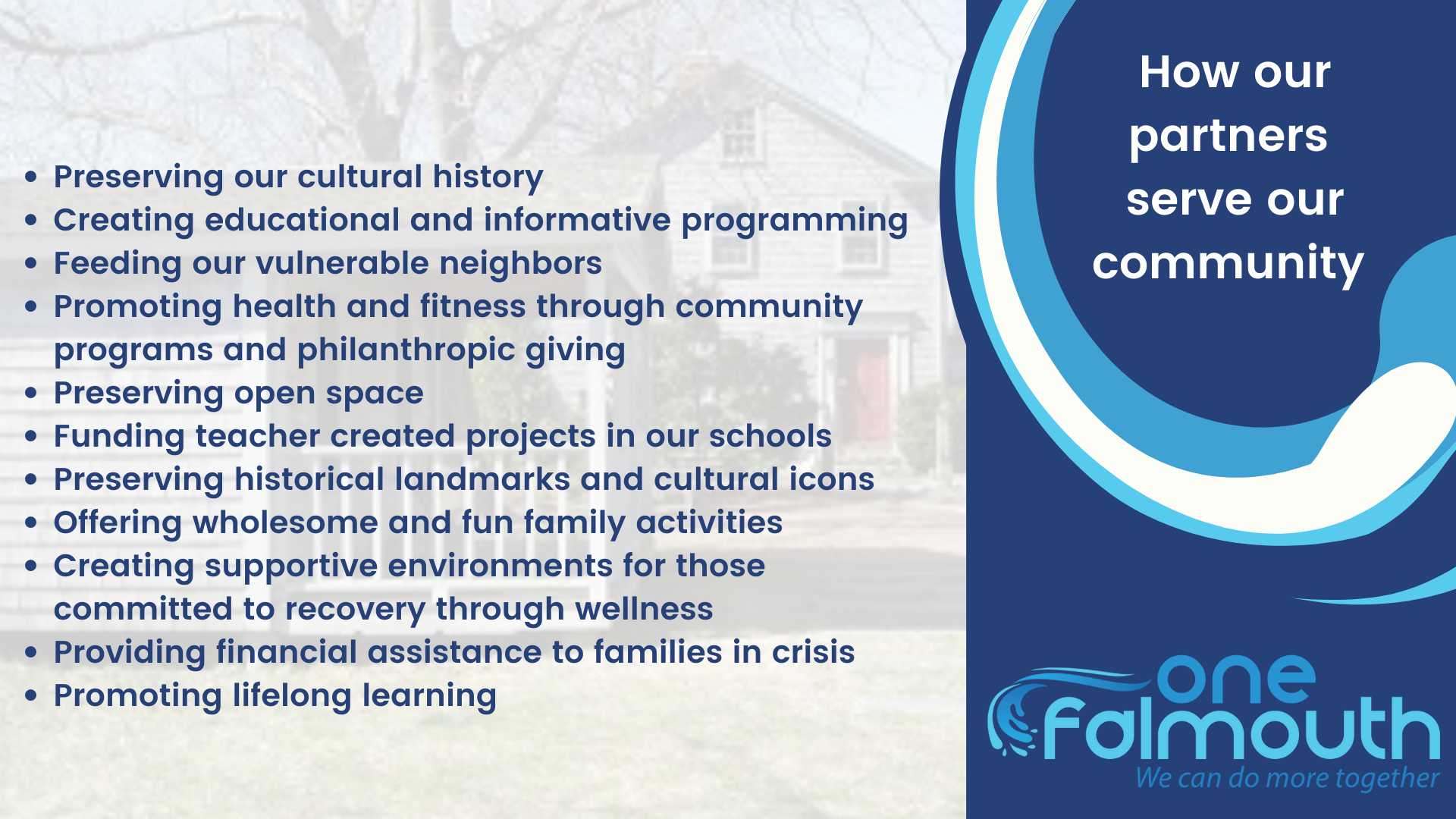 - Preserving our cultural history
- Creating educational and informative programming
- Feeding our vulnerable neighbors
- Promoting health and fitness through community programs and philanthropic giving
- Preserving open space
- Funding teacher created projects in our schools
- Preserving historical landmarks and cultural icons
- Offering wholesome and fun family activities
- Creating supportive environments for those committed to recovery through wellness
- Providing financial assistance to families in crisis
- Promoting lifelong learning

How our partners serve our community

one Falmouth
We can do more together